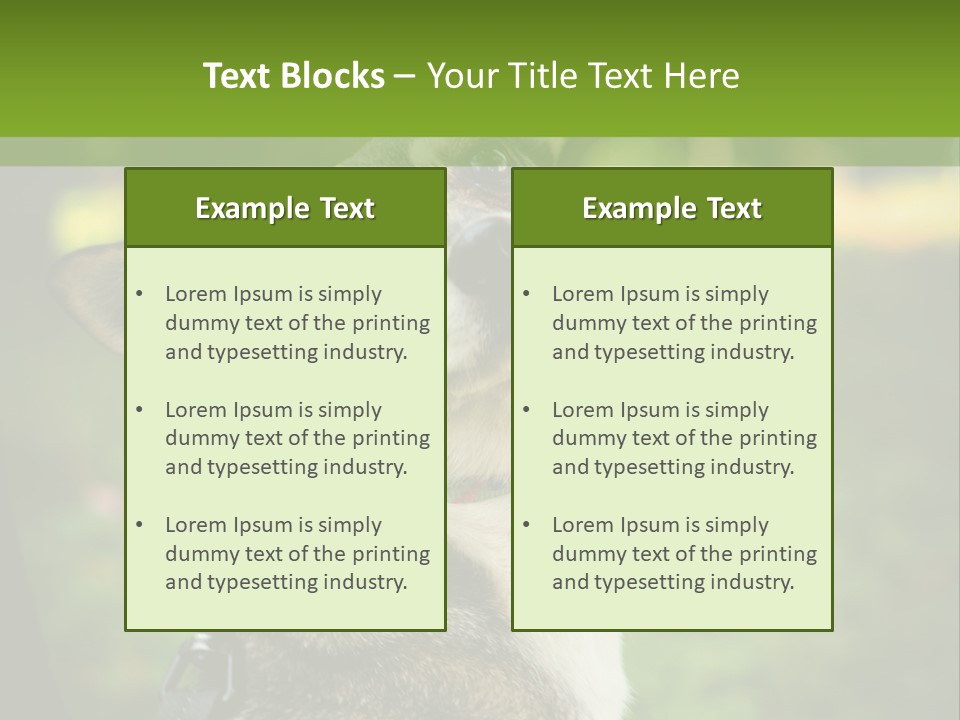 Text Blocks – Your Title Text Here

Example Text

• Lorem Ipsum is simply dummy text of the printing and typesetting industry.

• Lorem Ipsum is simply dummy text of the printing and typesetting industry.

• Lorem Ipsum is simply dummy text of the printing and typesetting industry.

Example Text

• Lorem Ipsum is simply dummy text of the printing and typesetting industry.

• Lorem Ipsum is simply dummy text of the printing and typesetting industry.

• Lorem Ipsum is simply dummy text of the printing and typesetting industry.